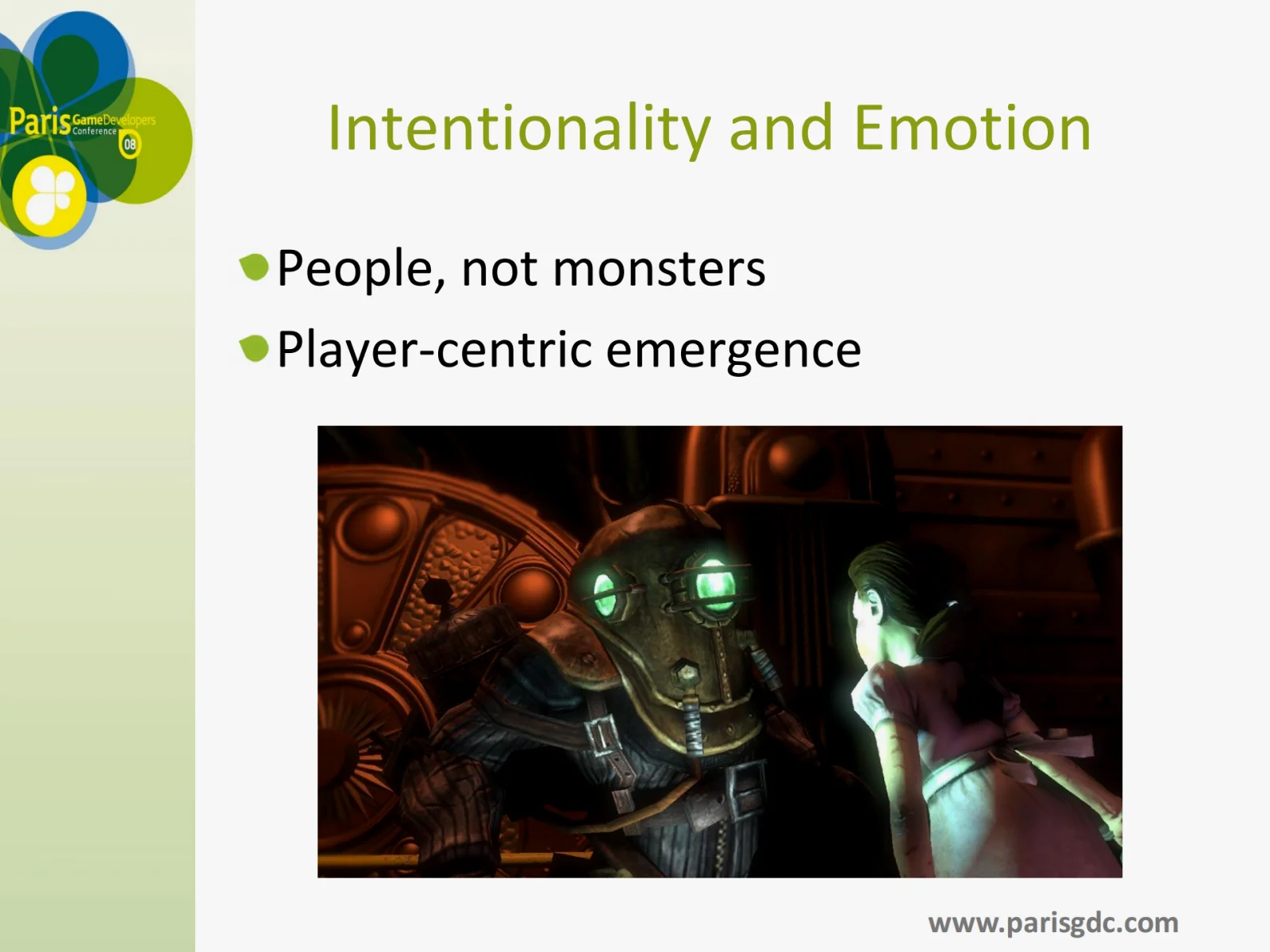 Paris GameDevelopers Conference 08

Intentionality and Emotion

People, not monsters

Player-centric emergence

www.parisgdc.com